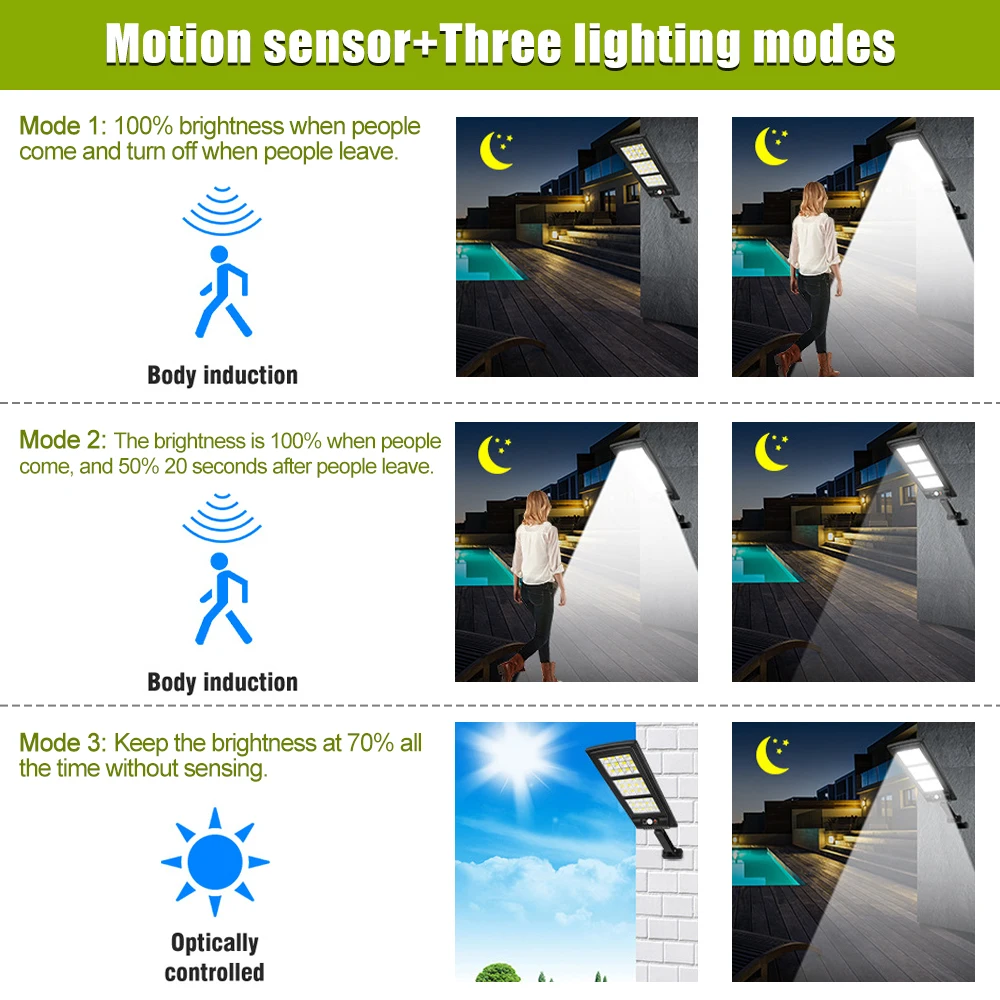 Motion sensor+Three lighting modes

Mode 1: 100% brightness when people come and turn off when people leave.

Body induction

Mode 2: The brightness is 100% when people come, and 50% 20 seconds after people leave.

Body induction

Mode 3: Keep the brightness at 70% all the time without sensing.

Optically controlled